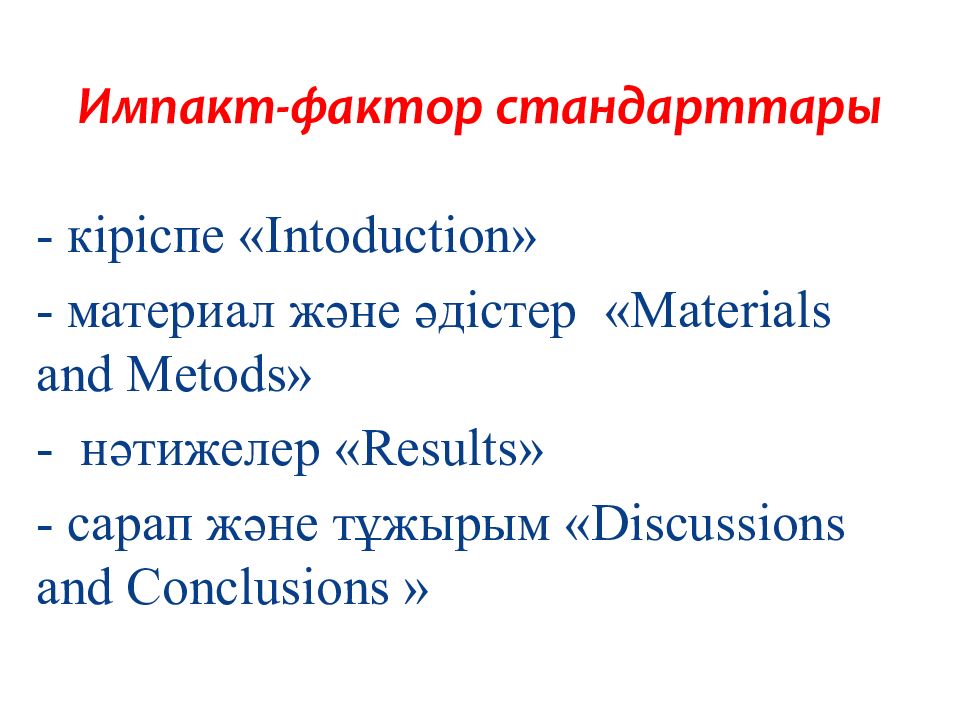 Импакт-фактор стандарттары

- кіріспе «Intoduction»

- материал және әдістер «Materials and Metods»

- нәтижелер «Results»

- сарап және тұжырым «Discussions and Conclusions »